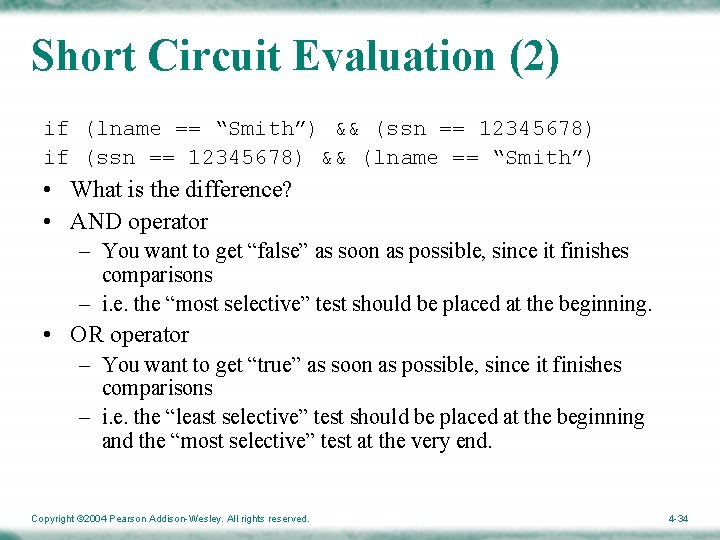 Short Circuit Evaluation (2)

if (lname == “Smith”) && (ssn == 12345678)
if (ssn == 12345678) && (lname == “Smith”)

• What is the difference?
• AND operator
– You want to get “false” as soon as possible, since it finishes comparisons
– i.e. the “most selective” test should be placed at the beginning.
• OR operator
– You want to get “true” as soon as possible, since it finishes comparisons
– i.e. the “least selective” test should be placed at the beginning and the “most selective” test at the very end.

Copyright ©2004 Pearson Addison-Wesley. All rights reserved.

4-34